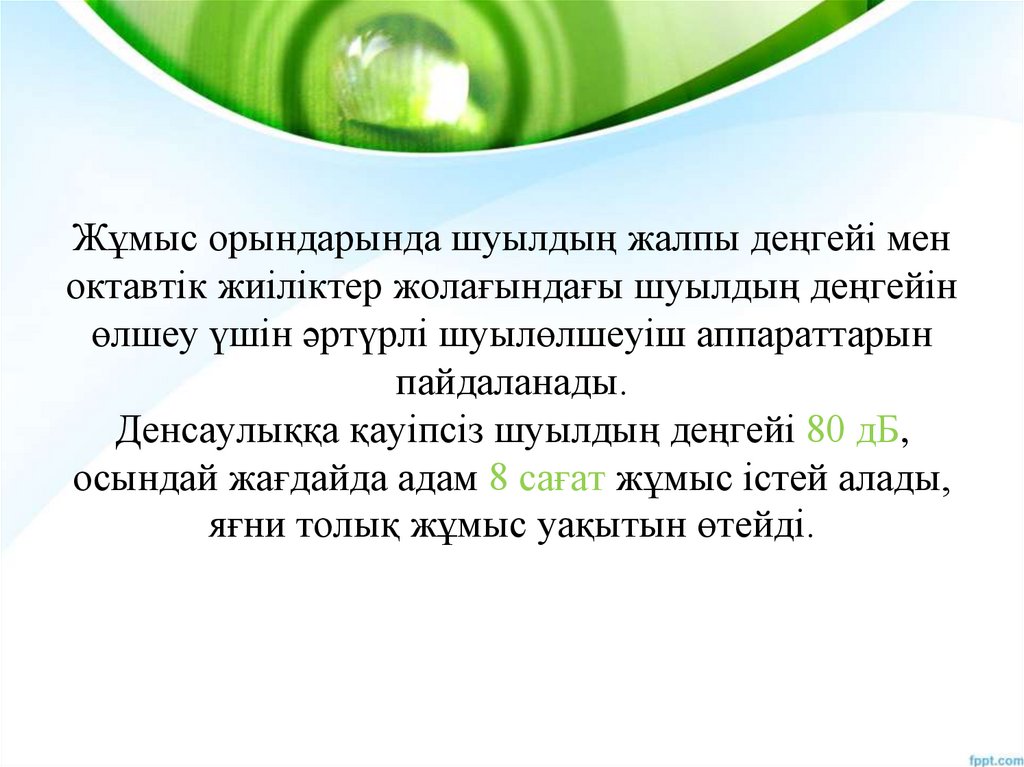 Жұмыс орындарында шуылдың жалпы деңгейі мен октавтік жиіліктер жолағындағы шуылдың деңгейін өлшеу үшін әртүрлі шуылөлшеуіш аппараттарын пайдаланады.
Денсаулыққа қауіпсіз шуылдың деңгейі 80 дБ, осындай жағдайда адам 8 сағат жұмыс істей алады, яғни толық жұмыс уақытын өтейді.

fppt.com